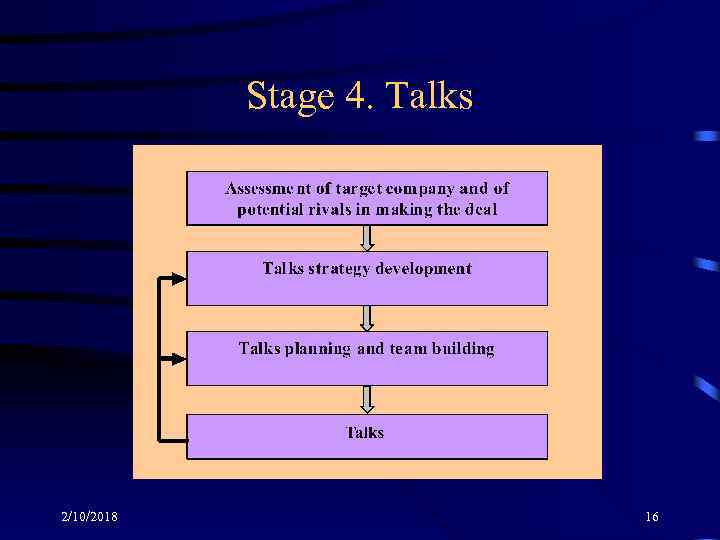 Stage 4. Talks

Assessment of target company and of potential rivals in making the deal

Talks strategy development

Talks planning and team building

Talks

2/10/2018

16